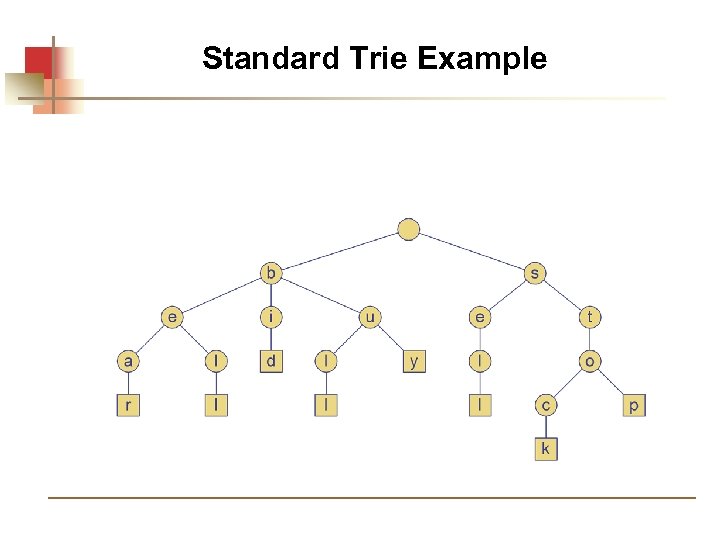 Standard Trie Example

b
s
e
i
u
e
t
a
l
d
l
y
l
o
r
l
l
l
c
p
k